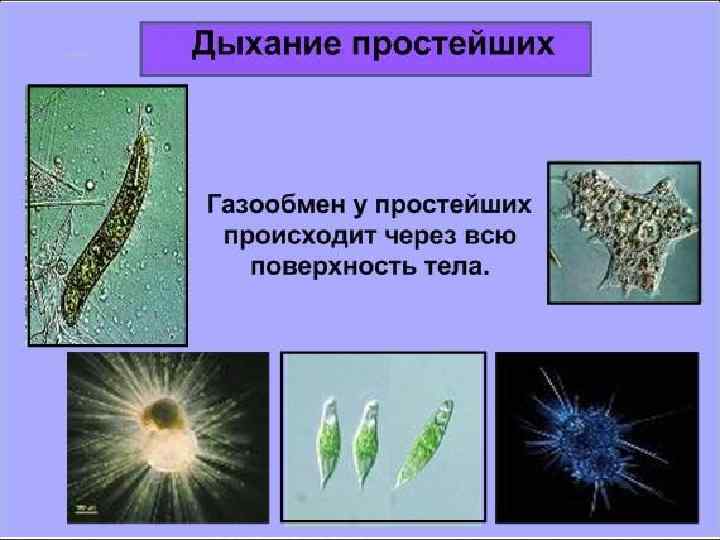 Дыхание простейших

Газообмен у простейших происходит через всю поверхность тела.